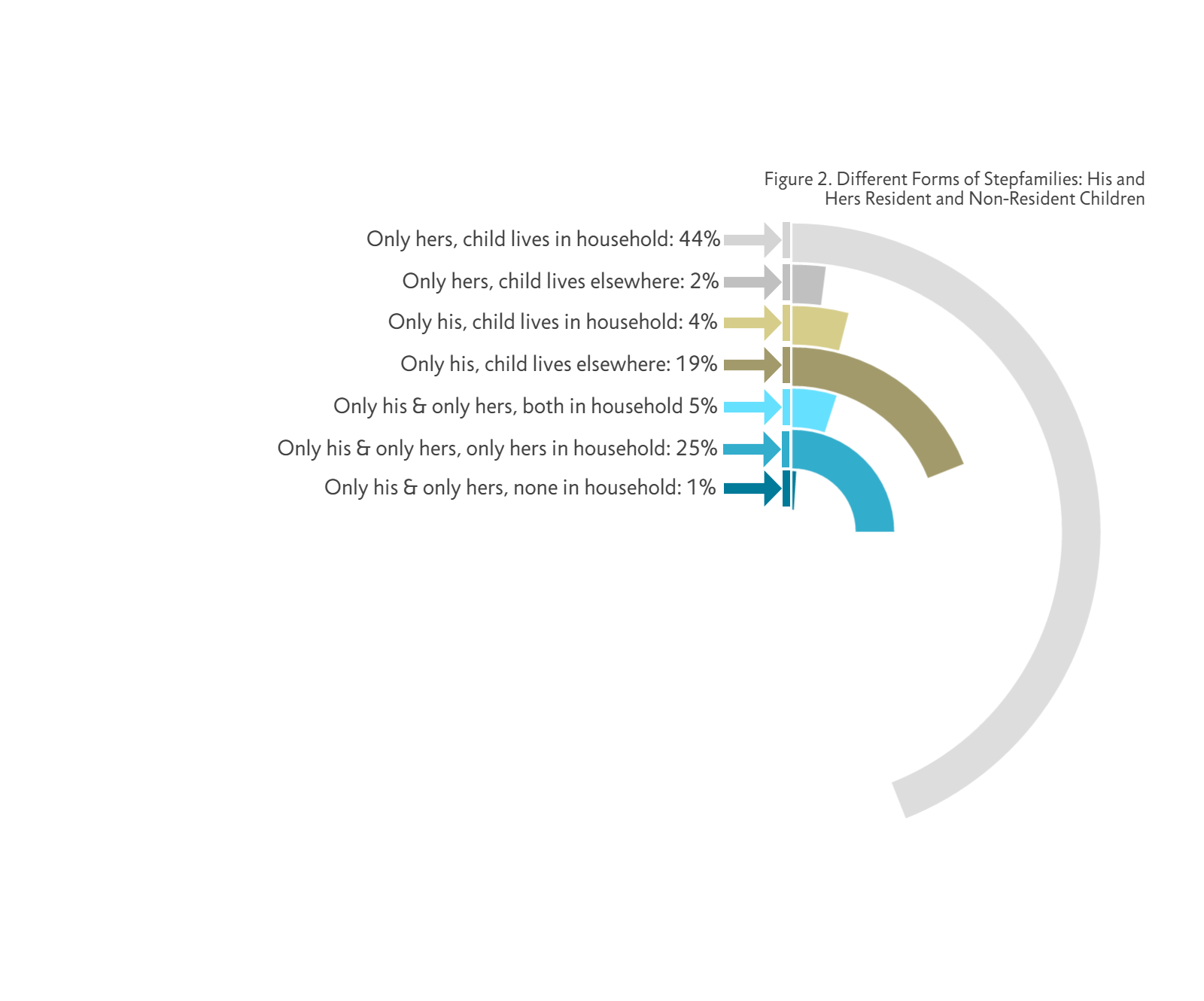 Figure 2. Different Forms of Stepfamilies: His and Hers Resident and Non-Resident Children

Only hers, child lives in household: 44%

Only hers, child lives elsewhere: 2%

Only his, child lives in household: 4%

Only his, child lives elsewhere: 19%

Only his & only hers, both in household 5%

Only his & only hers, only hers in household: 25%

Only his & only hers, none in household: 1%